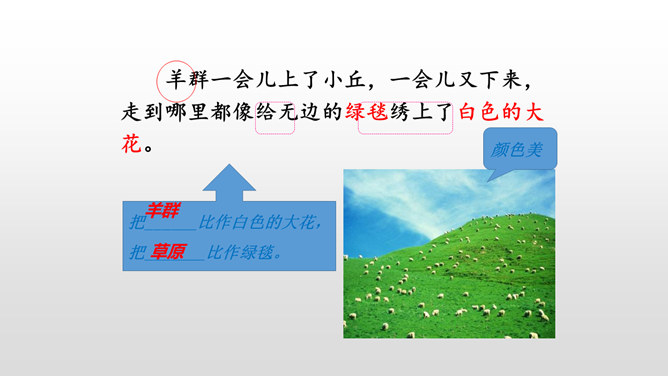 羊群一会儿上了小丘，一会儿又下来，走到哪里都像给无边的绿毯绣上了白色的大花。

颜色美

把__羊群__比作白色的大花，
把__草原__比作绿毯。